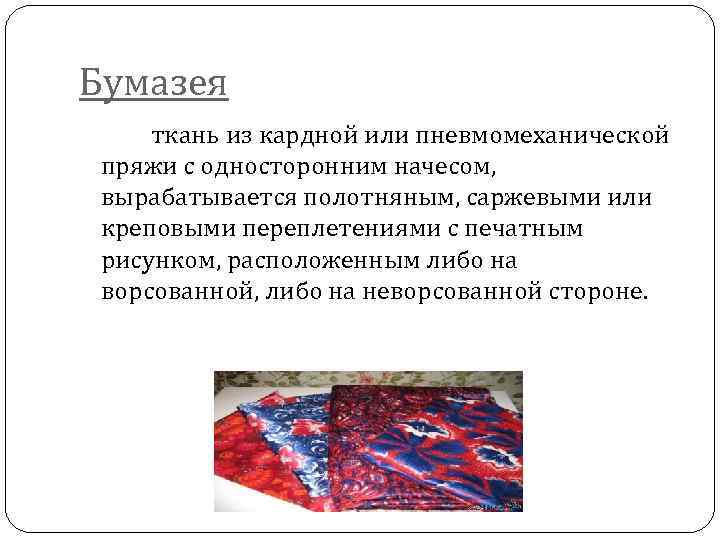 Бумазея

ткань из кардной или пневмомеханической пряжи с односторонним начесом, вырабатывается полотняным, саржевыми или креповыми переплетениями с печатным рисунком, расположенным либо на ворсованной, либо на неворсованной стороне.